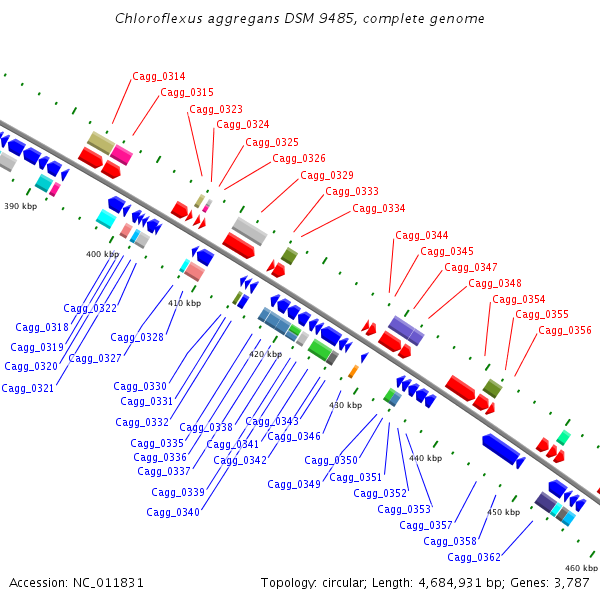 Chloroflexus aggregans DSM 9485, complete genome

Cagg_0314
Cagg_0315
Cagg_0323
Cagg_0324
Cagg_0325
Cagg_0326
Cagg_0329
Cagg_0333
Cagg_0334
Cagg_0344
Cagg_0345
Cagg_0347
Cagg_0348
Cagg_0354
Cagg_0355
Cagg_0356

390 kbp
400 kbp
410 kbp
420 kbp
430 kbp
440 kbp
450 kbp
460 kbp

Cagg_0322
Cagg_0318
Cagg_0319
Cagg_0320
Cagg_0321
Cagg_0327
Cagg_0328
Cagg_0330
Cagg_0331
Cagg_0332
Cagg_0335
Cagg_0336
Cagg_0337
Cagg_0338
Cagg_0339
Cagg_0340
Cagg_0341
Cagg_0342
Cagg_0343
Cagg_0346
Cagg_0349
Cagg_0350
Cagg_0351
Cagg_0352
Cagg_0353
Cagg_0357
Cagg_0358
Cagg_0362

Accession: NC_011831
Topology: circular; Length: 4,684,931 bp; Genes: 3,787